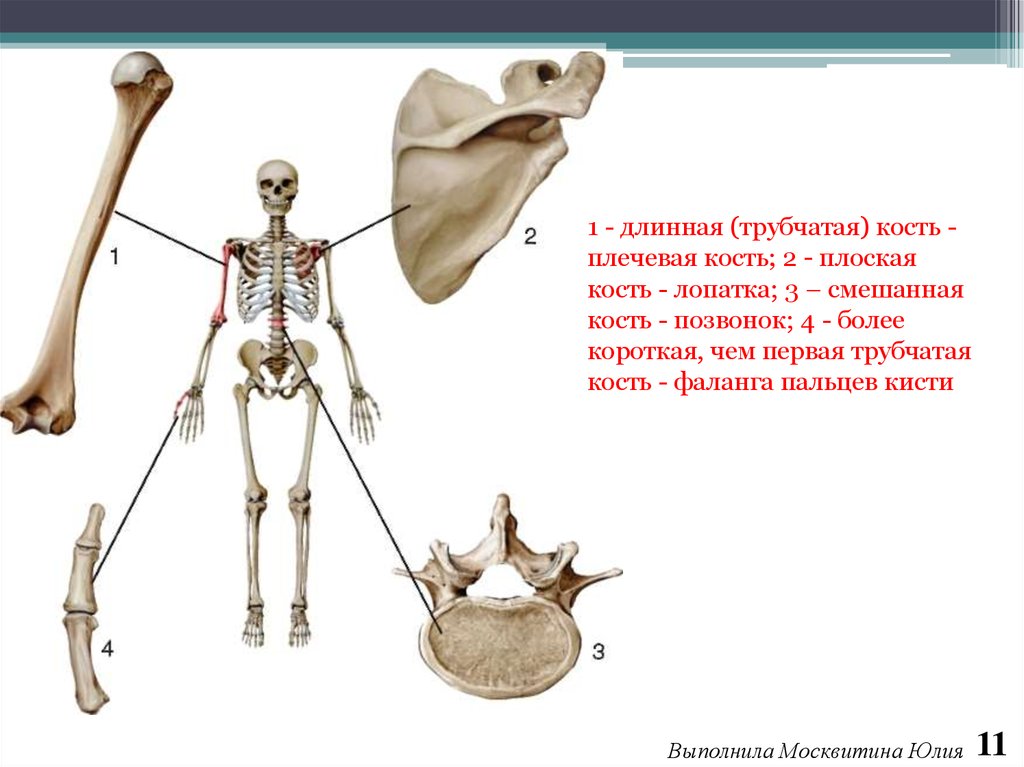 1

2

1 - длинная (трубчатая) кость - плечевая кость; 2 - плоская кость - лопатка; 3 – смешанная кость - позвонок; 4 - более короткая, чем первая трубчатая кость - фаланга пальцев кисти

4

3

Выполнила Москвитина Юлия 11